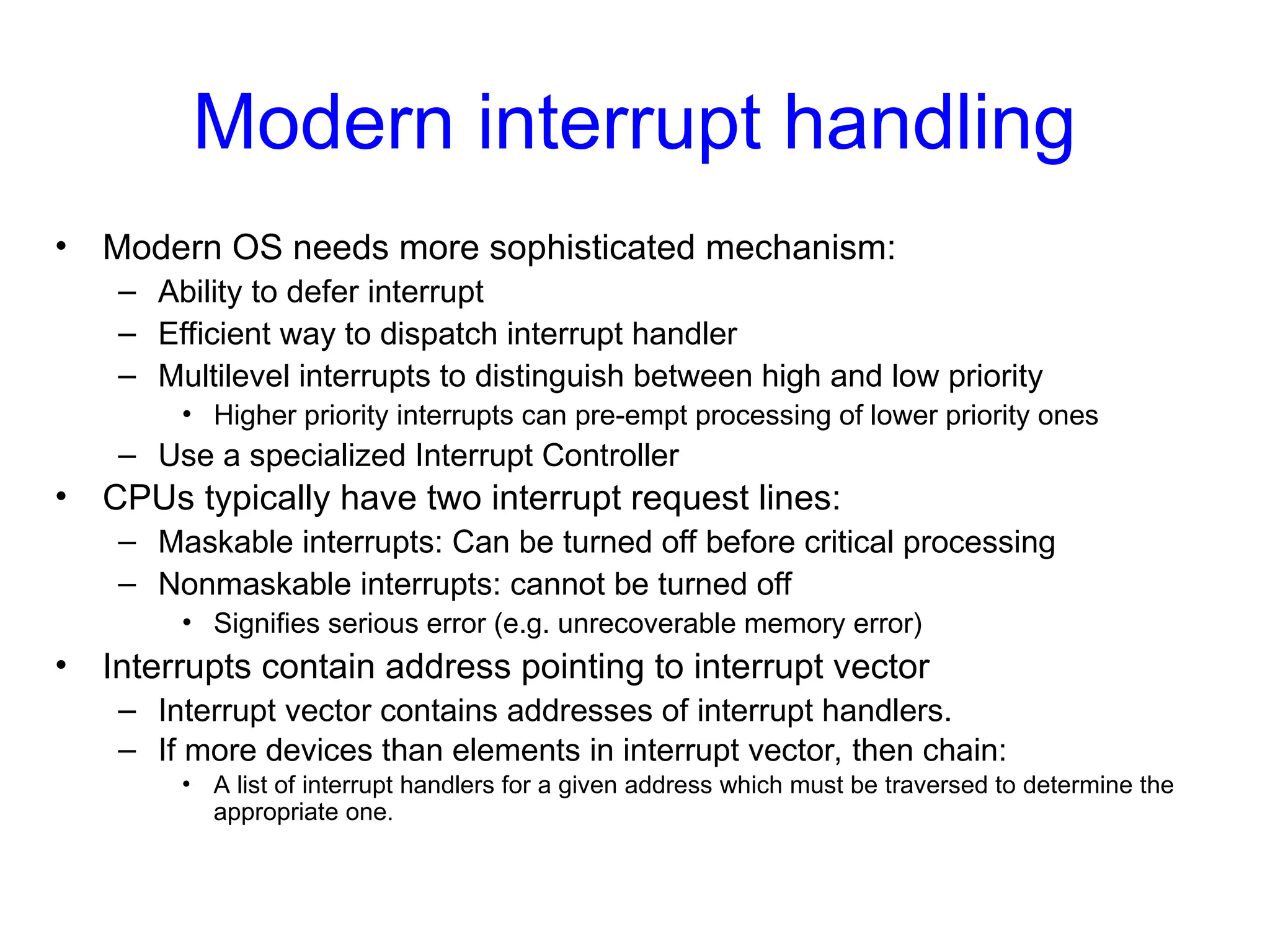 Modern interrupt handling

• Modern OS needs more sophisticated mechanism:
– Ability to defer interrupt
– Efficient way to dispatch interrupt handler
– Multilevel interrupts to distinguish between high and low priority
• Higher priority interrupts can pre-empt processing of lower priority ones
– Use a specialized Interrupt Controller
• CPUs typically have two interrupt request lines:
– Maskable interrupts: Can be turned off before critical processing
– Nonmaskable interrupts: cannot be turned off
• Signifies serious error (e.g. unrecoverable memory error)
• Interrupts contain address pointing to interrupt vector
– Interrupt vector contains addresses of interrupt handlers.
– If more devices than elements in interrupt vector, then chain:
• A list of interrupt handlers for a given address which must be traversed to determine the appropriate one.